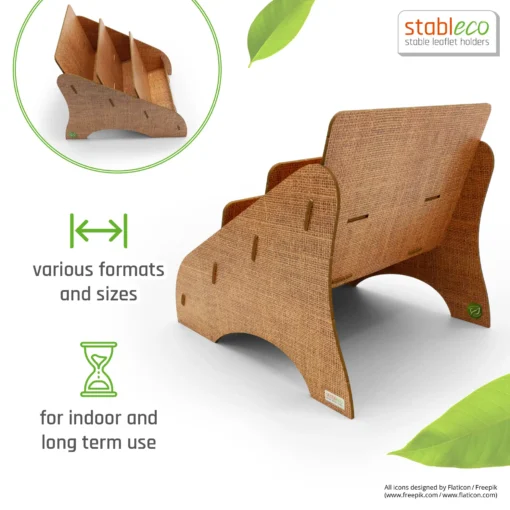 stableco
stable leaflet holders

various formats and sizes

for indoor and long term use

All icons designed by Flaticon / Freepik
(www.freepik.com / www.flaticon.com)